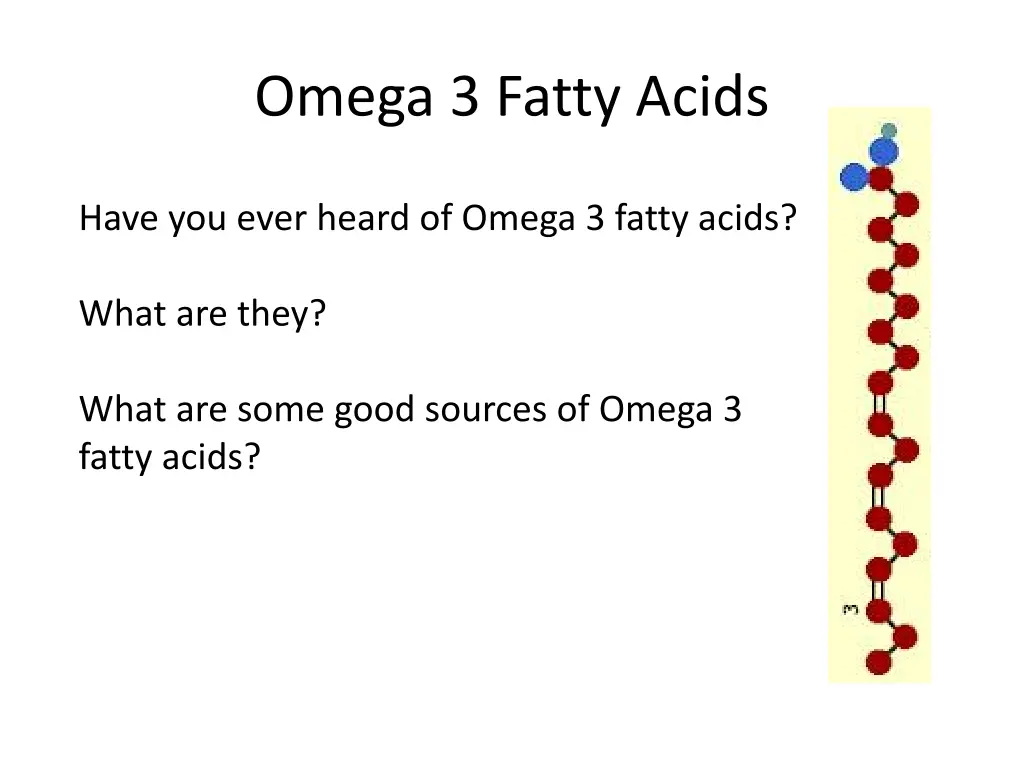 Omega 3 Fatty Acids

Have you ever heard of Omega 3 fatty acids?

What are they?

What are some good sources of Omega 3 fatty acids?

3